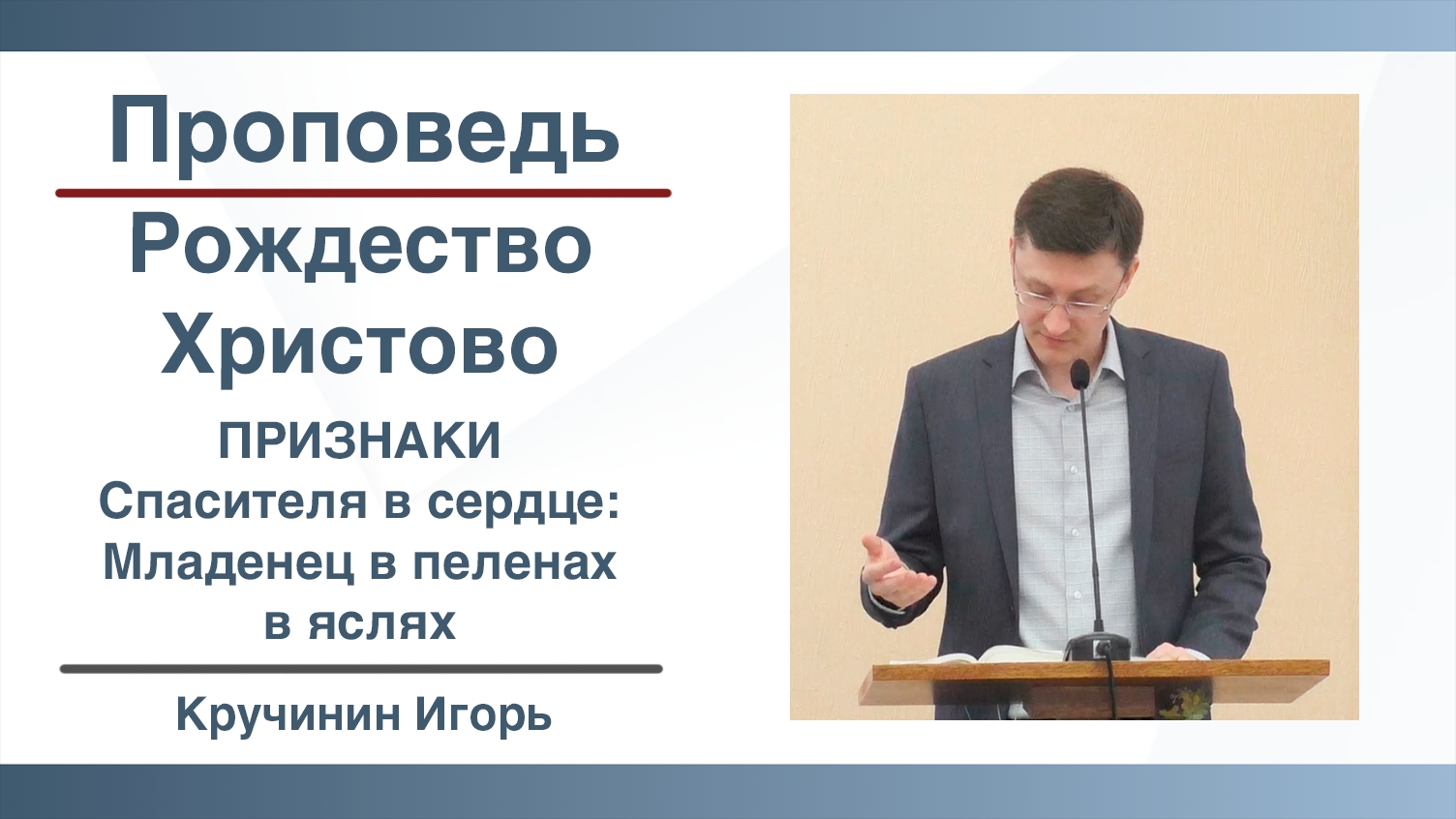 Проповедь

Рождество Христово

ПРИЗНАКИ
Спасителя в сердце:
Младенец в пеленах
в яслях

Кручинин Игорь